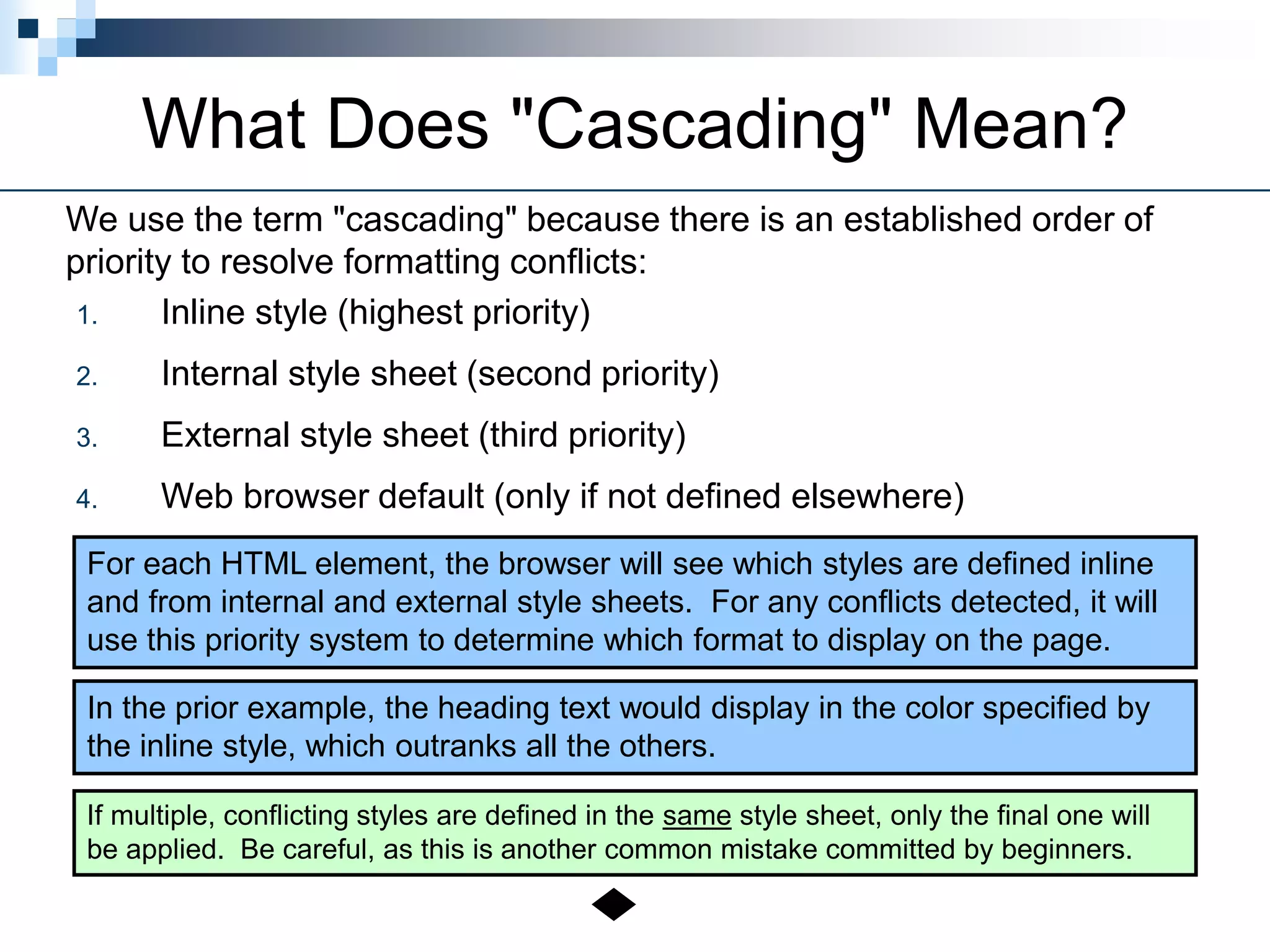 What Does "Cascading" Mean?

We use the term "cascading" because there is an established order of priority to resolve formatting conflicts:

1. Inline style (highest priority)
2. Internal style sheet (second priority)
3. External style sheet (third priority)
4. Web browser default (only if not defined elsewhere)

For each HTML element, the browser will see which styles are defined inline and from internal and external style sheets. For any conflicts detected, it will use this priority system to determine which format to display on the page.

In the prior example, the heading text would display in the color specified by the inline style, which outranks all the others.

If multiple, conflicting styles are defined in the same style sheet, only the final one will be applied. Be careful, as this is another common mistake committed by beginners.